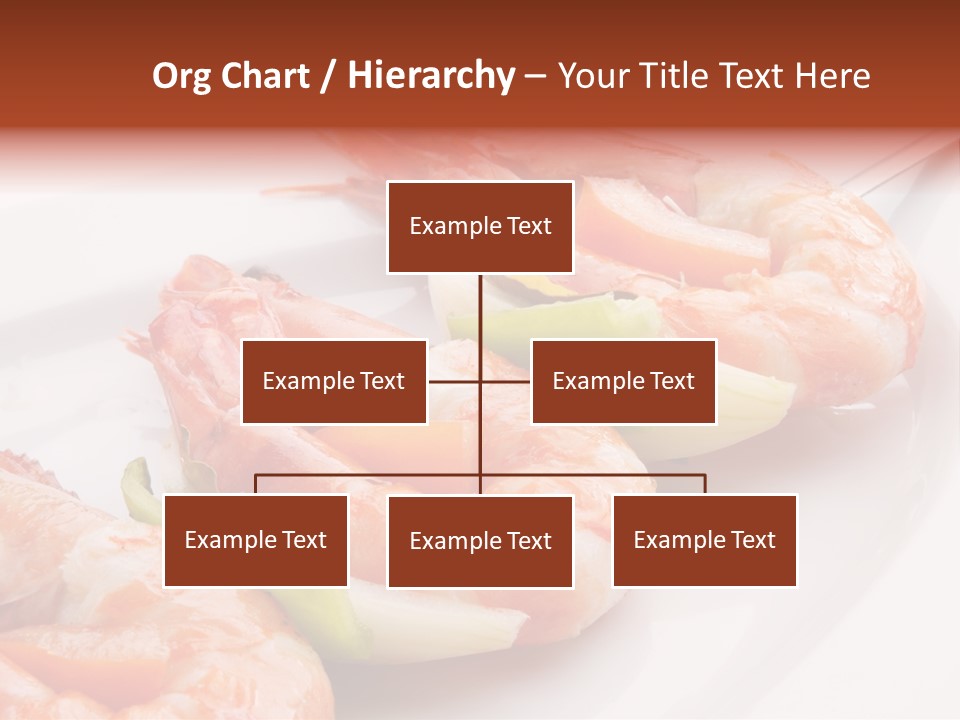 Org Chart / Hierarchy – Your Title Text Here

Example Text

Example Text

Example Text

Example Text

Example Text

Example Text